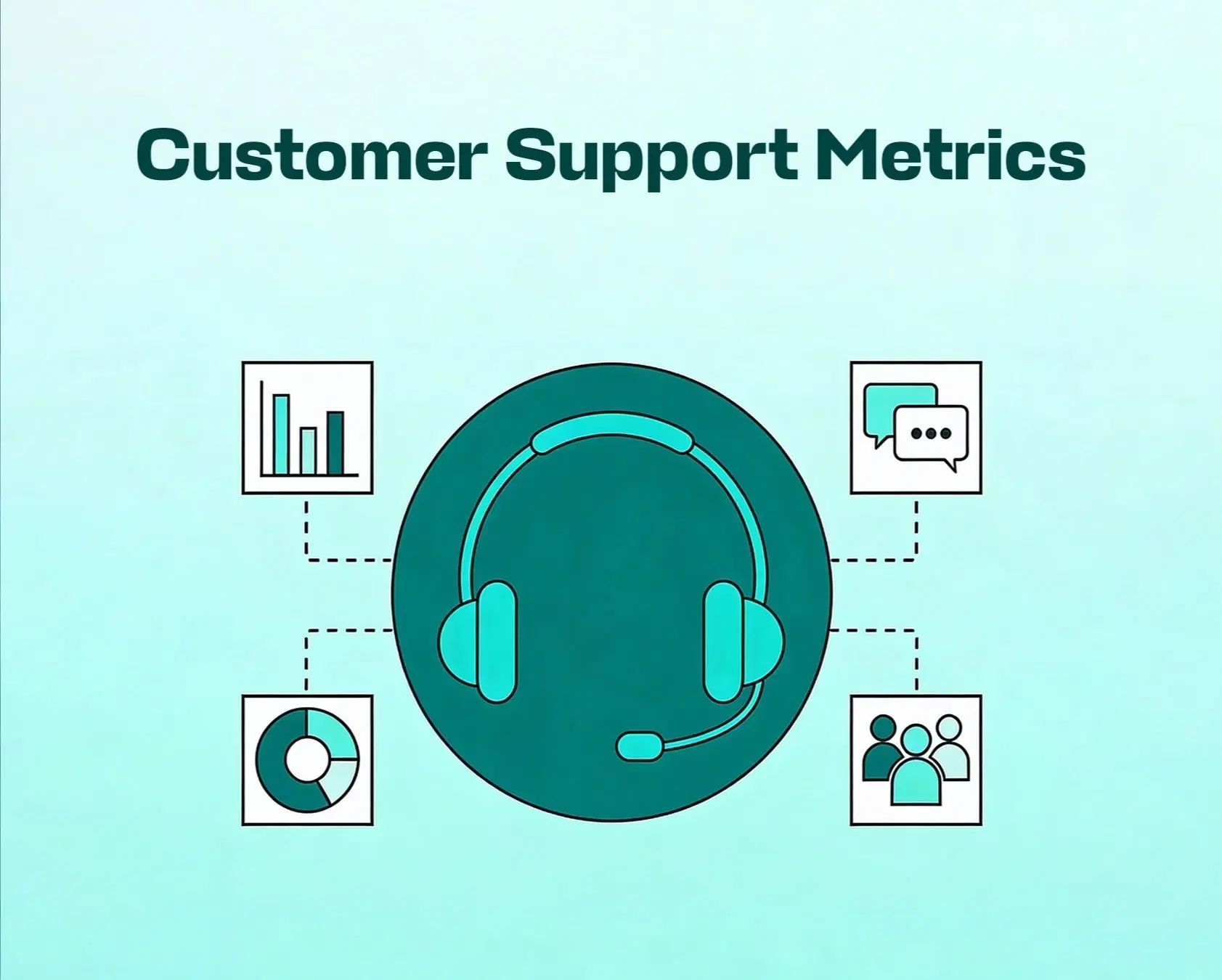 Customer Support Metrics